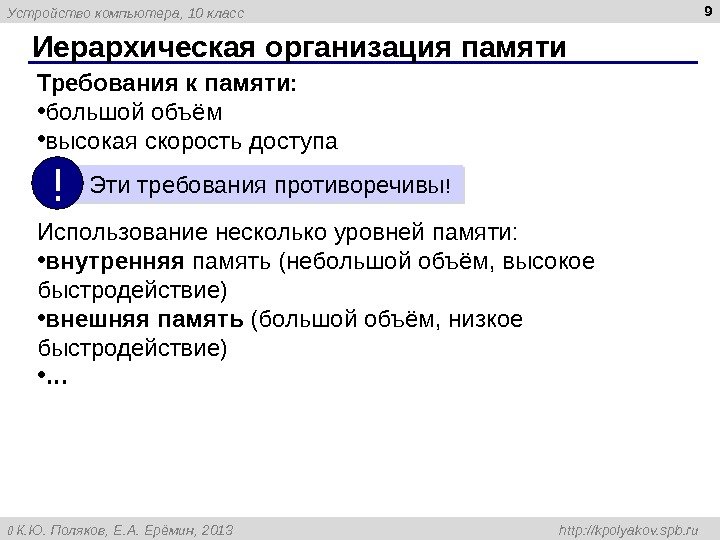 Устройство компьютера, 10 класс

9

Иерархическая организация памяти

Требования к памяти:
•большой объём
•высокая скорость доступа

!

Эти требования противоречивы!

Использование несколько уровней памяти:
•внутренняя память (небольшой объём, высокое быстродействие)
•внешняя память (большой объём, низкое быстродействие)
•…

© К.Ю. Поляков, Е.А. Ерёмин, 2013

http://kpolyakov.spb.ru